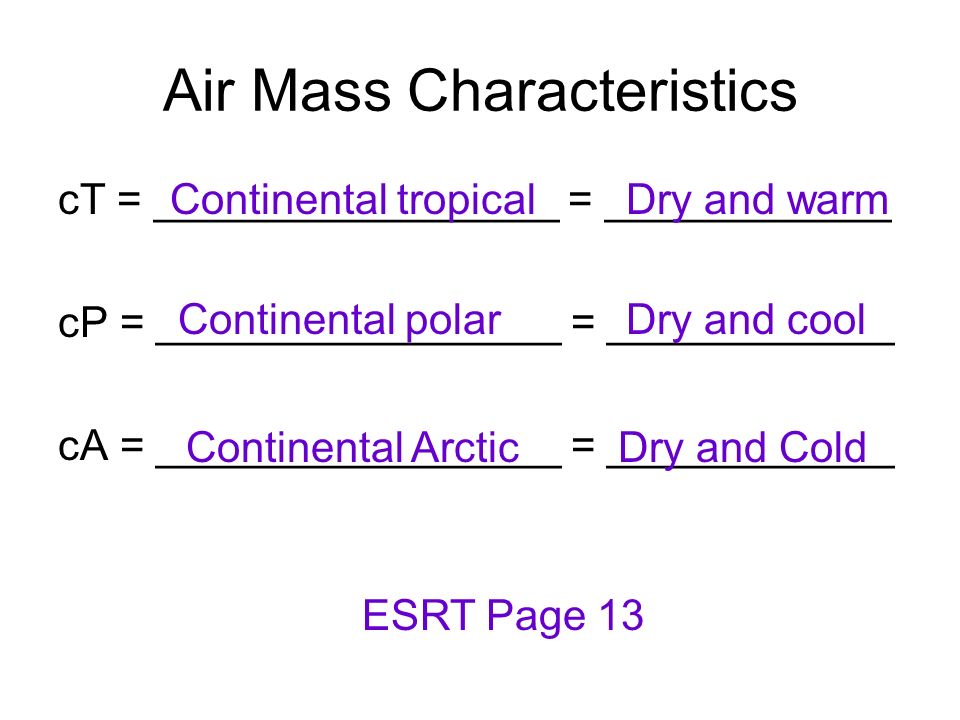 Air Mass Characteristics

cT = Continental tropical = Dry and warm

cP = Continental polar = Dry and cool

cA = Continental Arctic = Dry and Cold

ESRT Page 13